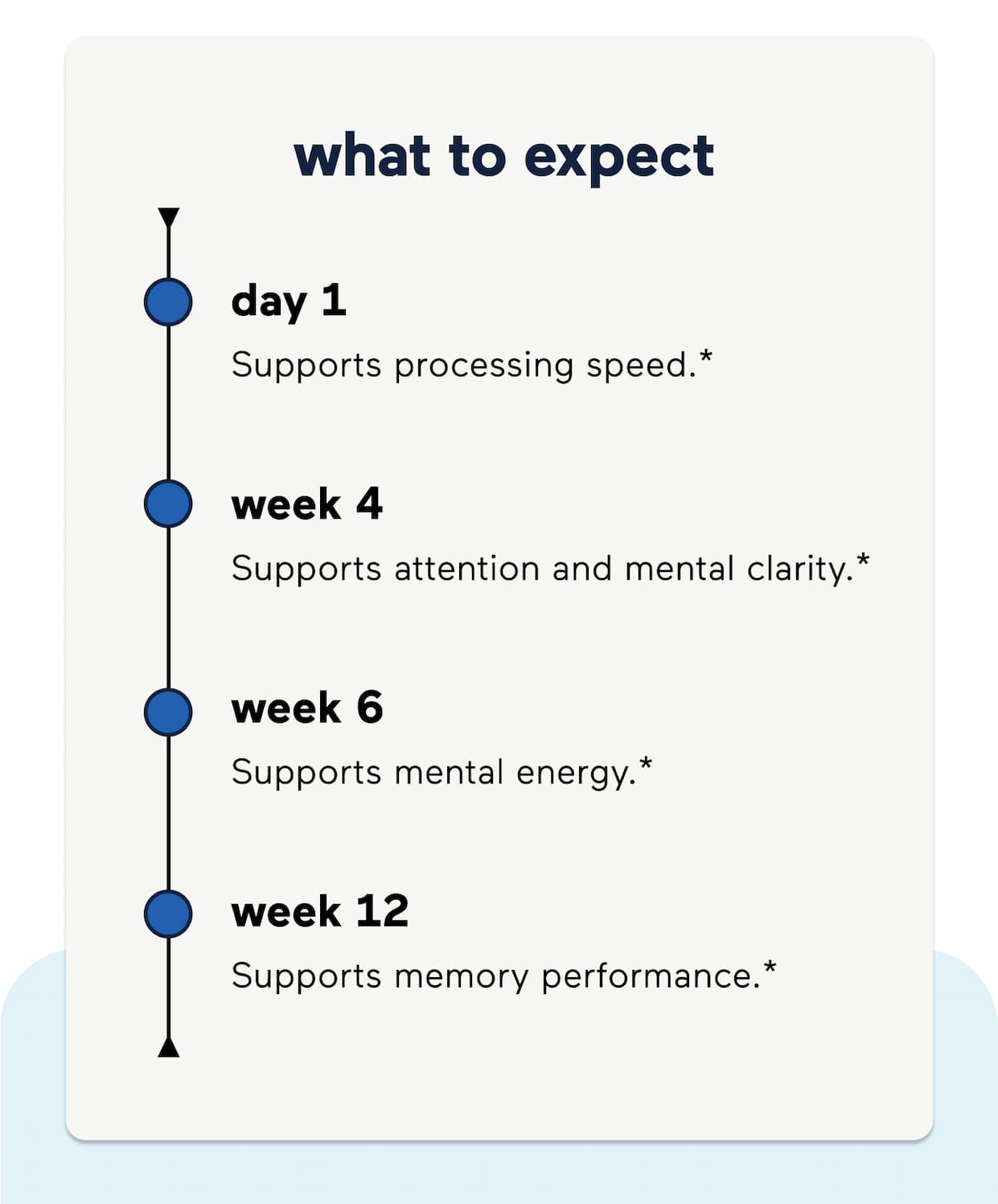 what to expect

day 1

Supports processing speed.*

week 4

Supports attention and mental clarity.*

week 6

Supports mental energy.*

week 12

Supports memory performance.*